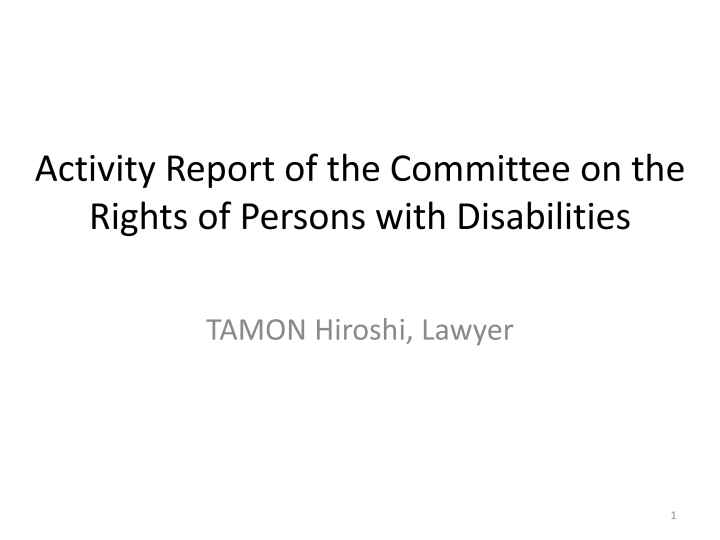 Activity Report of the Committee on the Rights of Persons with Disabilities

TAMON Hiroshi, Lawyer

1